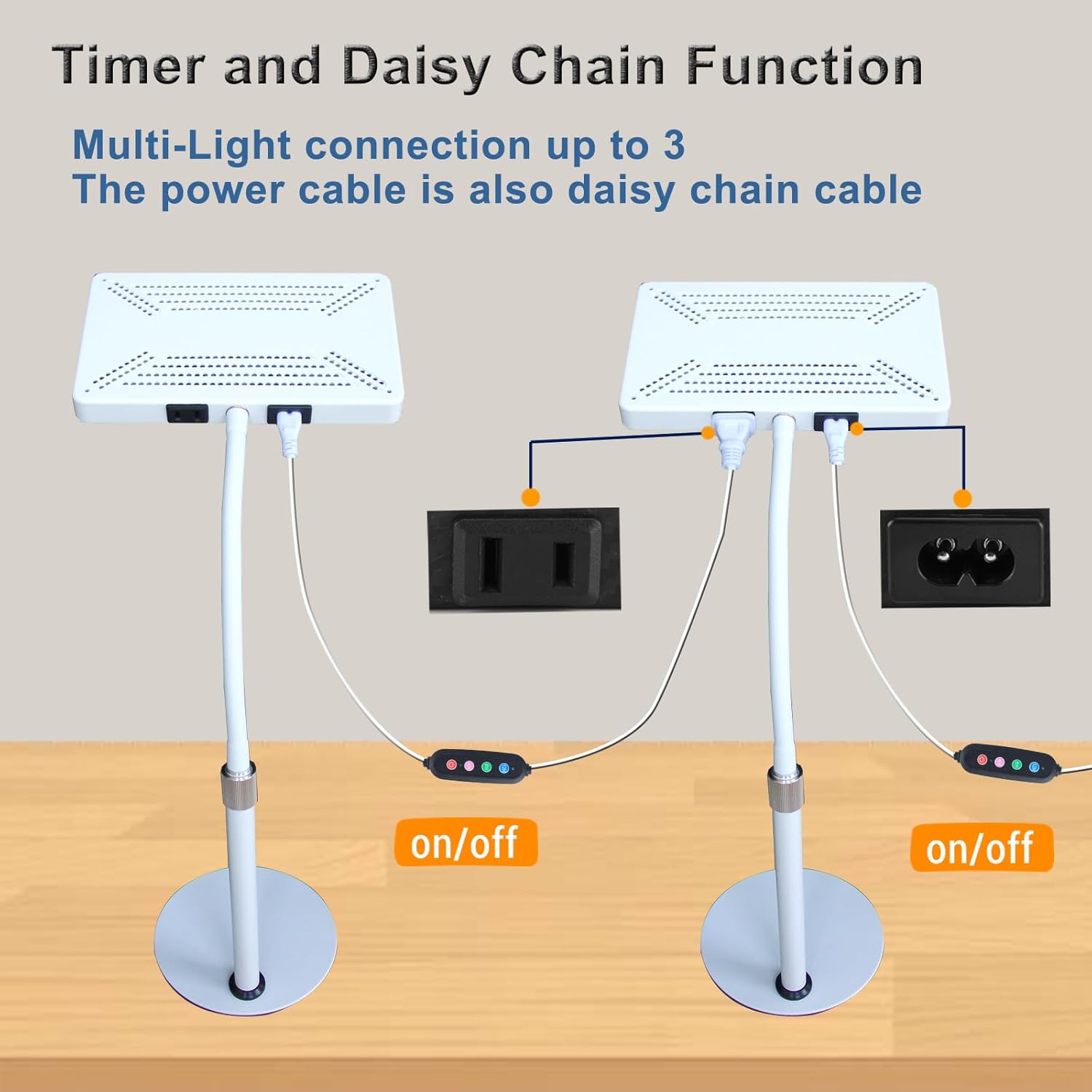 Timer and Daisy Chain Function

Multi-Light connection up to 3
The power cable is also daisy chain cable

on/off

on/off